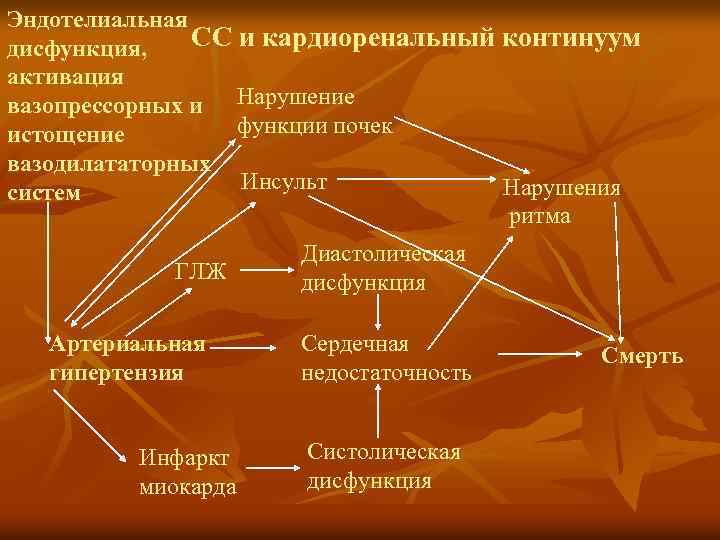 СС и кардиоренальный континуум

Эндотелиальная дисфункция, активация вазопрессорных и истощение вазодилататорных систем

Нарушение функции почек

Инсульт

Нарушения ритма

ГЛЖ

Диастолическая дисфункция

Артериальная гипертензия

Сердечная недостаточность

Смерть

Инфаркт миокарда

Систолическая дисфункция